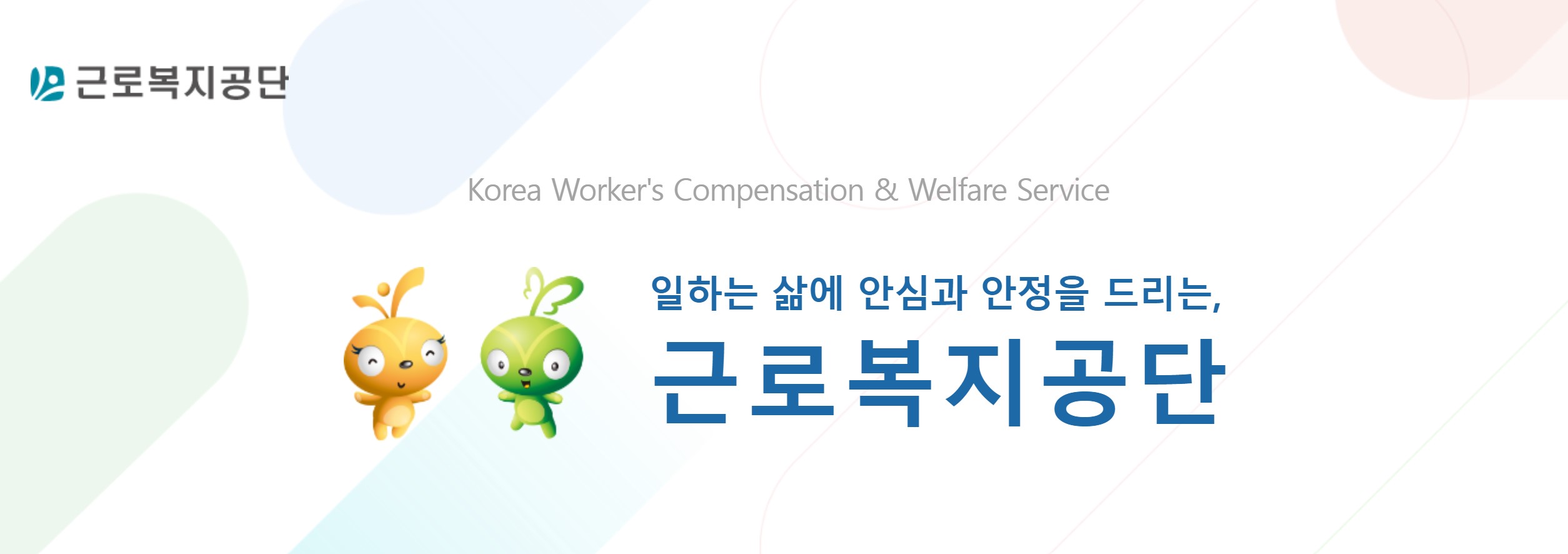 근로복지공단

Korea Worker's Compensation & Welfare Service

일하는 삶에 안심과 안정을 드리는,

근로복지공단